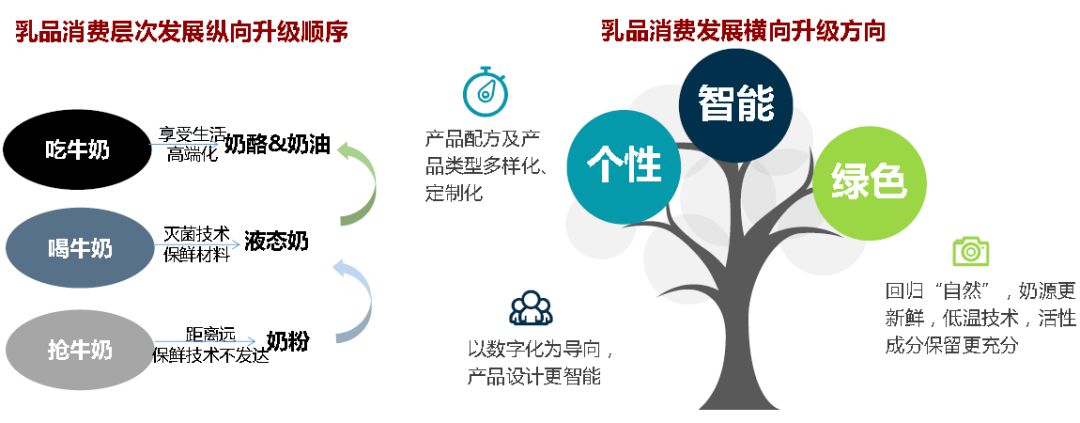 乳品消费层次发展纵向升级顺序

吃牛奶
享受生活
高端化
奶酪&奶油

喝牛奶
灭菌技术
保鲜材料
液态奶

抢牛奶
距离远
保鲜技术不发达
奶粉

乳品消费发展横向升级方向

产品配方及产品类型多样化、定制化

个性
智能
绿色

以数字化为导向，产品设计更智能

回归“自然”，奶源更新鲜，低温技术，活性成分保留更充分